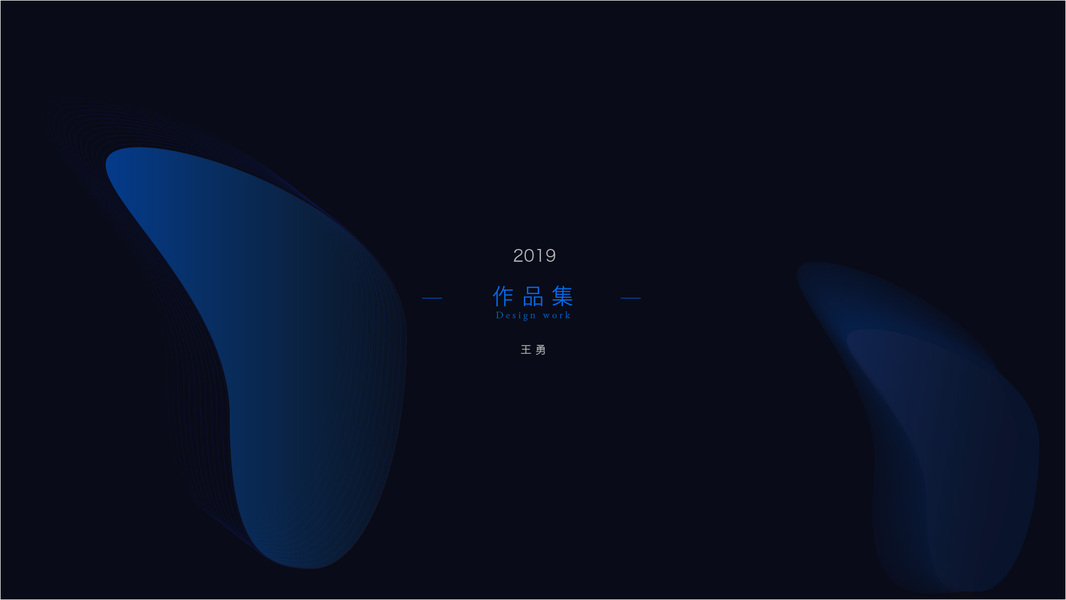 2019

— 作品集 —
Design work

王勇